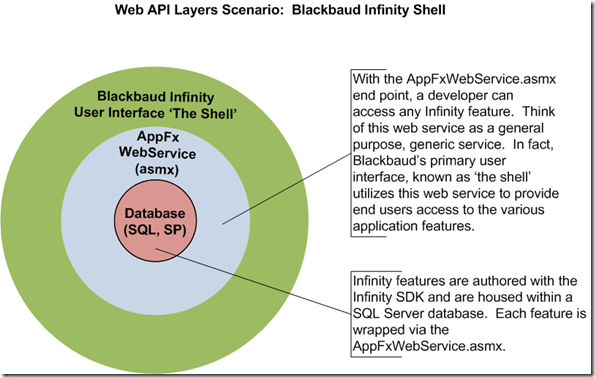 Web API Layers Scenario: Blackbaud Infinity Shell

Blackbaud Infinity User Interface 'The Shell'

AppFx WebService (asmx)

Database (SQL, SP)

With the AppFxWebService.asmx end point, a developer can access any Infinity feature. Think of this web service as a general purpose, generic service. In fact, Blackbaud's primary user interface, known as 'the shell' utilizes this web service to provide end users access to the various application features.

Infinity features are authored with the Infinity SDK and are housed within a SQL Server database. Each feature is wrapped via the AppFxWebService.asmx.